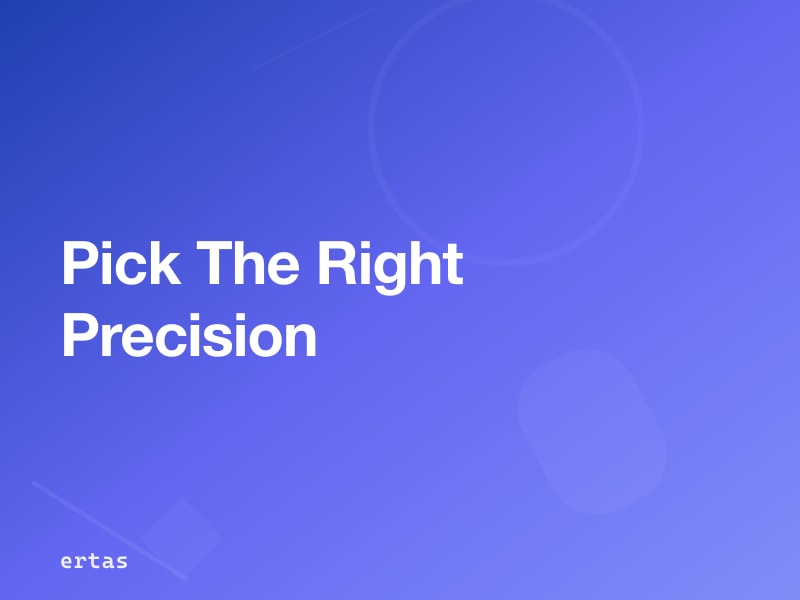 Pick The Right Precision

ertas